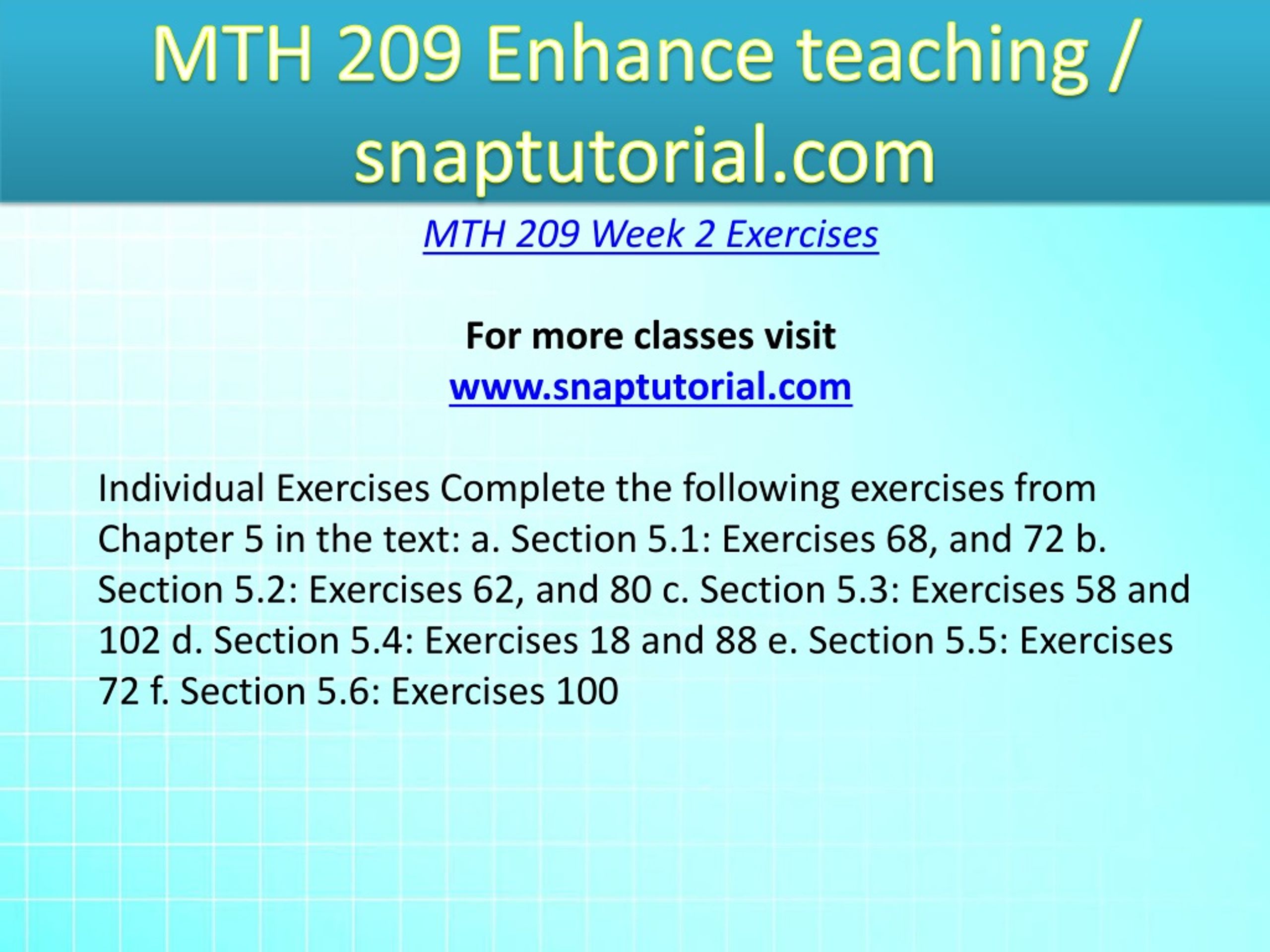 MTH 209 Enhance teaching / snaptutorial.com

MTH 209 Week 2 Exercises

For more classes visit
www.snaptutorial.com

Individual Exercises Complete the following exercises from Chapter 5 in the text: a. Section 5.1: Exercises 68, and 72 b. Section 5.2: Exercises 62, and 80 c. Section 5.3: Exercises 58 and 102 d. Section 5.4: Exercises 18 and 88 e. Section 5.5: Exercises 72 f. Section 5.6: Exercises 100